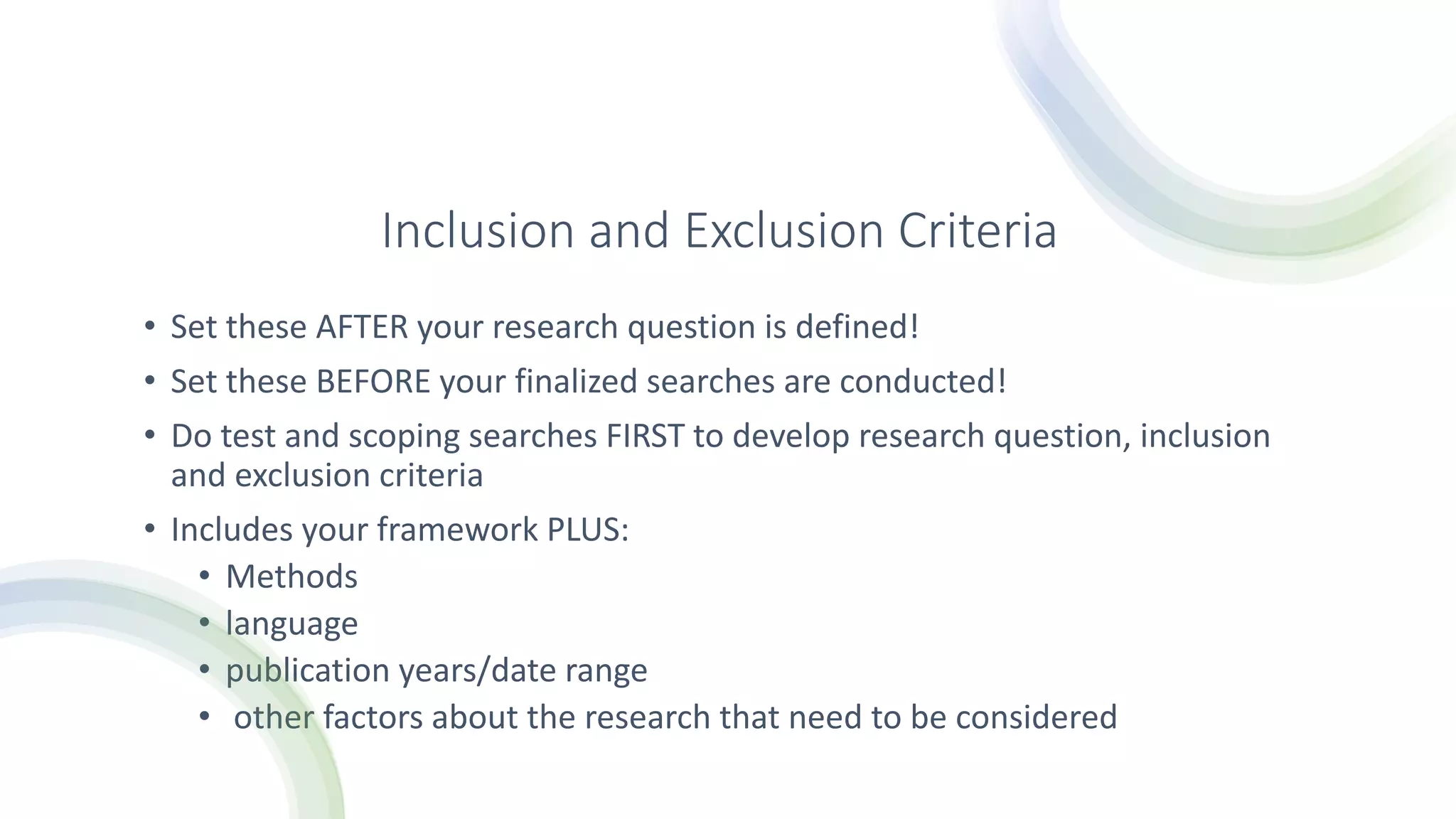 Inclusion and Exclusion Criteria

• Set these AFTER your research question is defined!
• Set these BEFORE your finalized searches are conducted!
• Do test and scoping searches FIRST to develop research question, inclusion and exclusion criteria
• Includes your framework PLUS:
  • Methods
  • language
  • publication years/date range
  • other factors about the research that need to be considered